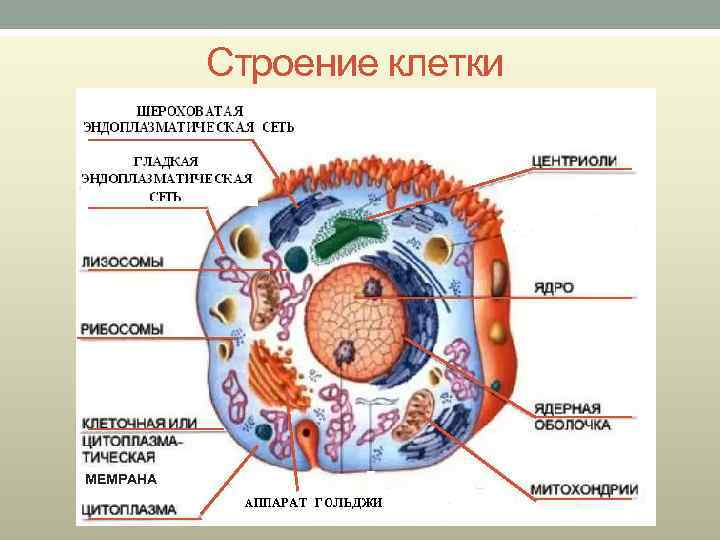 Строение клетки

ШЕРОХОВАТАЯ ЭНДОПЛАЗМАТИЧЕСКАЯ СЕТЬ

ГЛАДКАЯ ЭНДОПЛАЗМАТИЧЕСКАЯ СЕТЬ

ЛИЗОСОМЫ

РИБОСОМЫ

КЛЕТОЧНАЯ ИЛИ ЦИТОПЛАЗМАТИЧЕСКАЯ МЕМРАНА

ЦИТОПЛАЗМА

АППАРАТ ГОЛЬДЖИ

ЦЕНТРИОЛИ

ЯДРО

ЯДЕРНАЯ ОБОЛОЧКА

МИТОХОНДРИИ